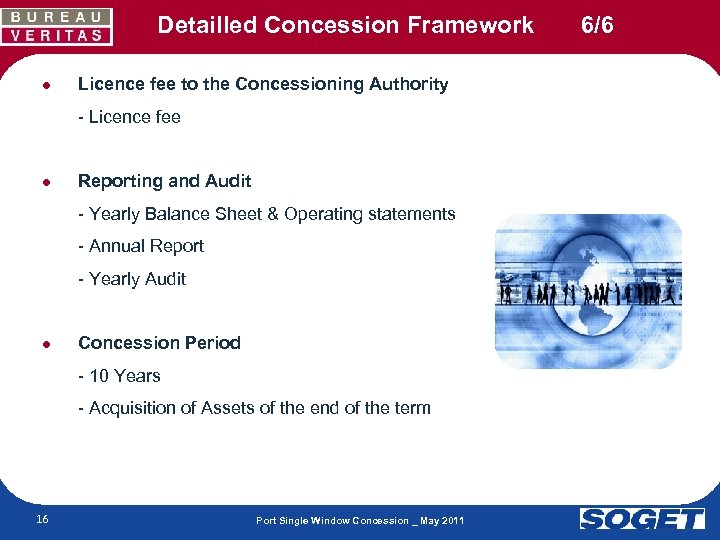 BUREAU VERITAS

Detailled Concession Framework 6/6

- Licence fee to the Concessioning Authority
  - Licence fee

- Reporting and Audit
  - Yearly Balance Sheet & Operating statements
  - Annual Report
  - Yearly Audit

- Concession Period
  - 10 Years
  - Acquisition of Assets of the end of the term

16

Port Single Window Concession _ May 2011

SOGET